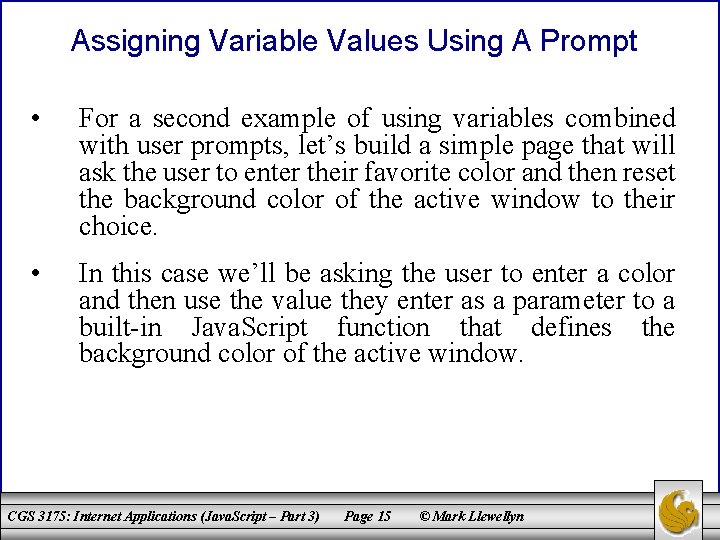 Assigning Variable Values Using A Prompt

• For a second example of using variables combined with user prompts, let’s build a simple page that will ask the user to enter their favorite color and then reset the background color of the active window to their choice.

• In this case we’ll be asking the user to enter a color and then use the value they enter as a parameter to a built-in JavaScript function that defines the background color of the active window.

CGS 3175: Internet Applications (JavaScript – Part 3) Page 15 © Mark Llewellyn